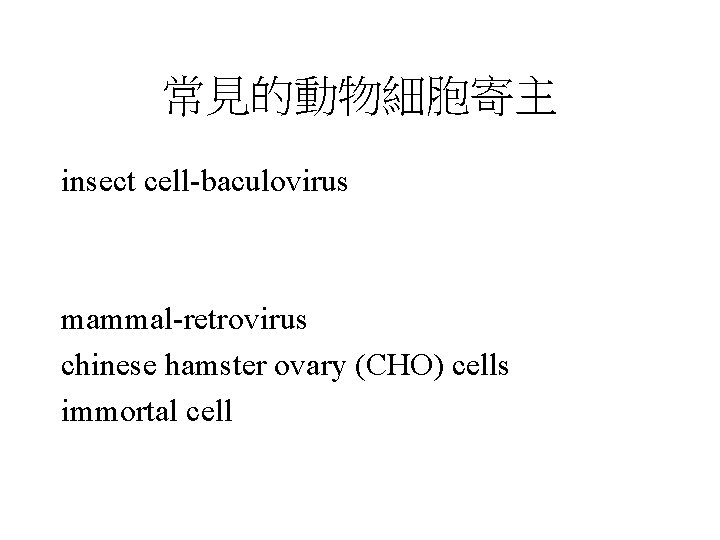 常見的動物細胞寄主

insect cell-baculovirus

mammal-retrovirus
chinese hamster ovary (CHO) cells
immortal cell